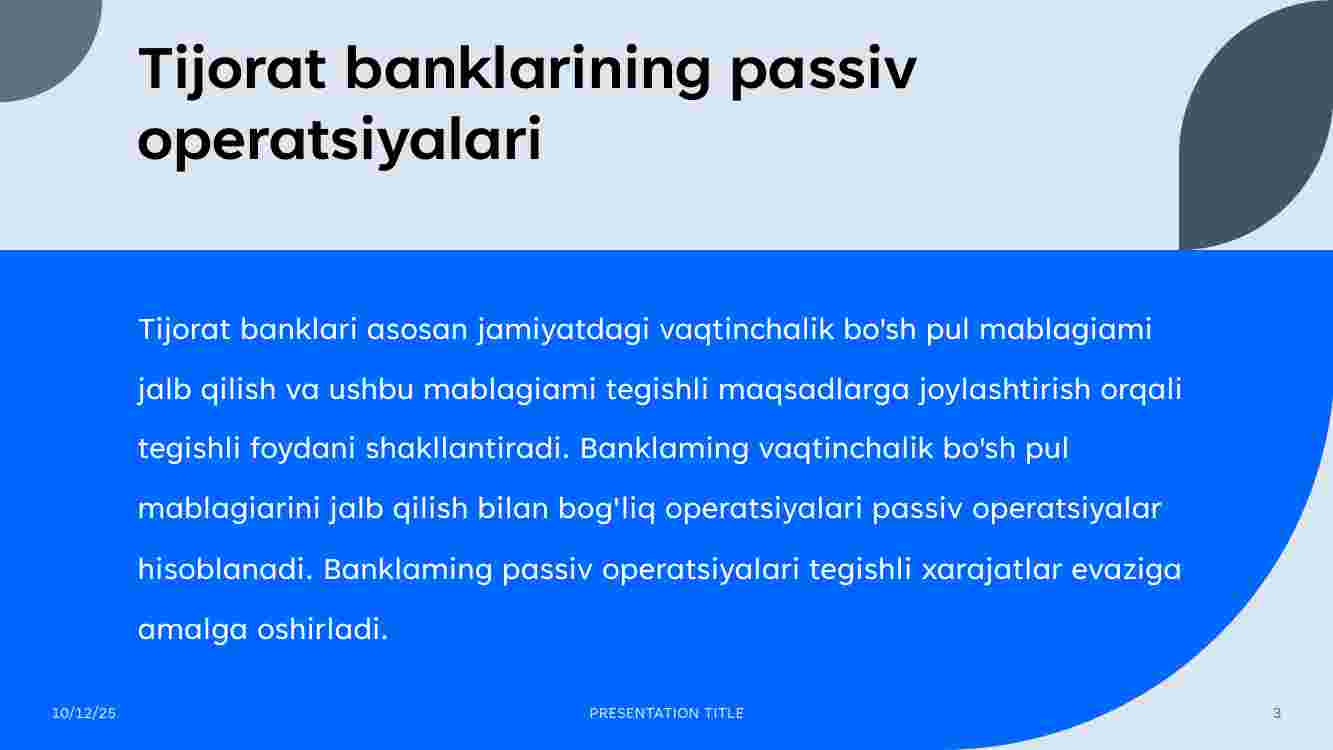 Tijorat banklarining passiv operatsiyalari

Tijorat banklari asosan jamiyatdagi vaqtinchalik bo'sh pul mablagiami jalb qilish va ushbu mablagiami tegishli maqsadlarga joylashtirish orqali tegishli foydani shakllantiradi. Banklaming vaqtinchalik bo'sh pul mablagiarini jalb qilish bilan bog'liq operatsiyalari passiv operatsiyalar hisoblanadi. Banklaming passiv operatsiyalari tegishli xarajatlar evaziga amalga oshirladi.

10/12/25

PRESENTATION TITLE

3